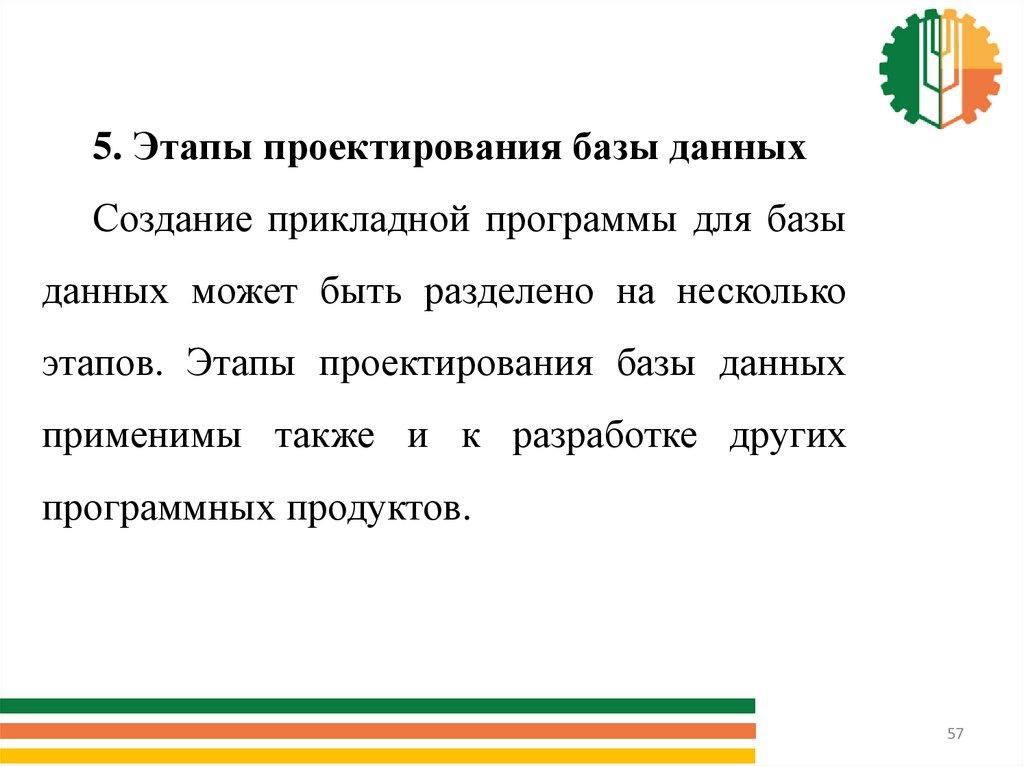 5. Этапы проектирования базы данных

Создание прикладной программы для базы данных может быть разделено на несколько этапов. Этапы проектирования базы данных применимы также и к разработке других программных продуктов.

57